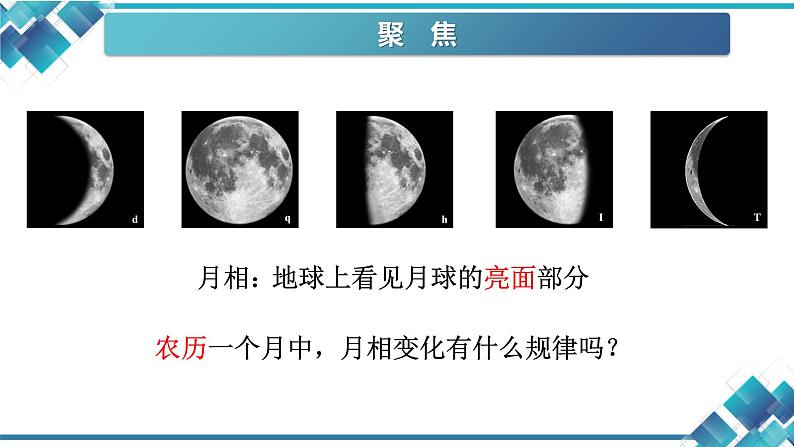 聚 焦

d

q

h

l

T

月相：地球上看见月球的亮面部分

农历一个月中，月相变化有什么规律吗？